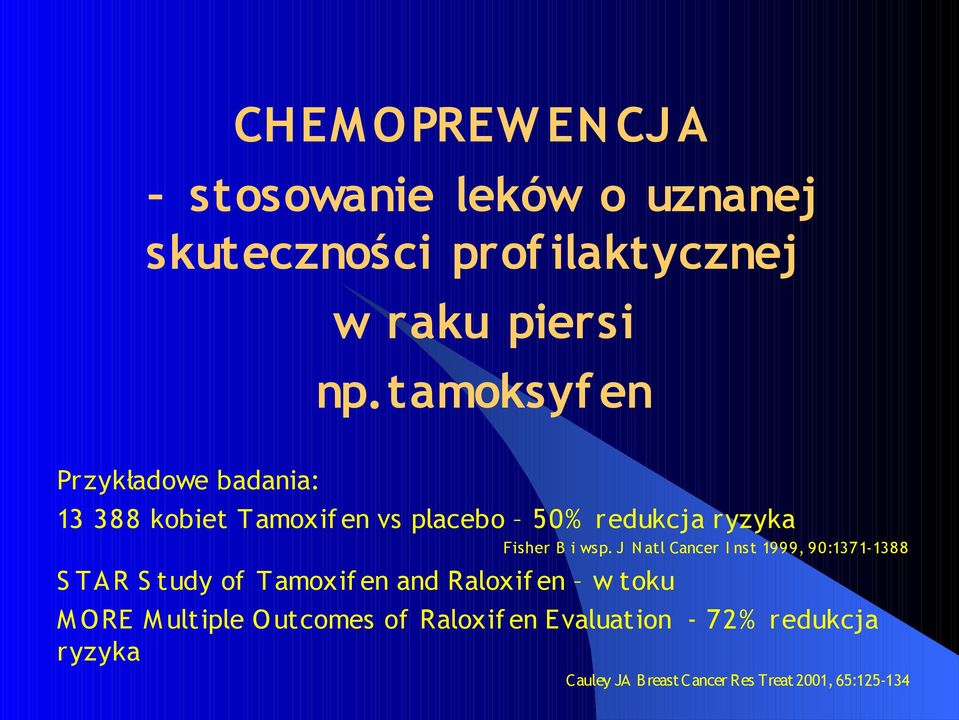 CHEMOPREWENCJA

- stosowanie leków o uznanej skuteczności profilaktycznej

w raku piersi

np.tamoksyfen

Przykładowe badania:

13 388 kobiet Tamoxifen vs placebo – 50% redukcja ryzyka

Fisher B i wsp. J Natl Cancer Inst 1999, 90:1371-1388

STAR Study of Tamoxifen and Raloxifen – w toku

MORE Multiple Outcomes of Raloxifen Evaluation - 72% redukcja ryzyka

Cauley JA Breast Cancer Res Treat 2001, 65:125-134